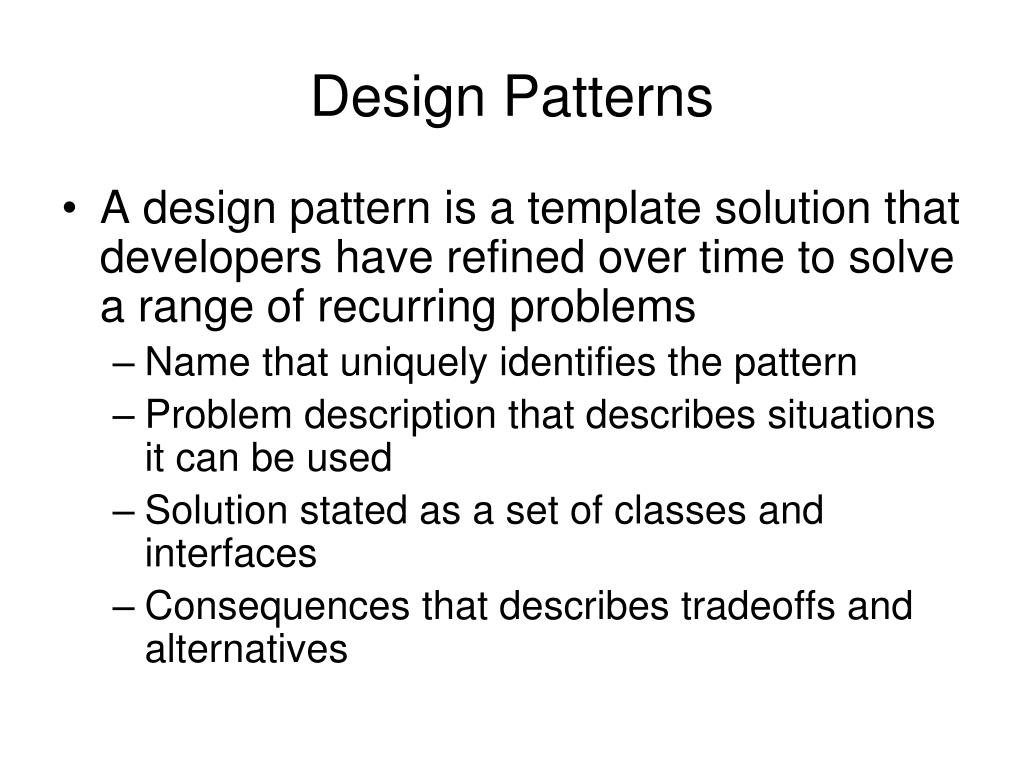 Design Patterns

• A design pattern is a template solution that developers have refined over time to solve a range of recurring problems
– Name that uniquely identifies the pattern
– Problem description that describes situations it can be used
– Solution stated as a set of classes and interfaces
– Consequences that describes tradeoffs and alternatives